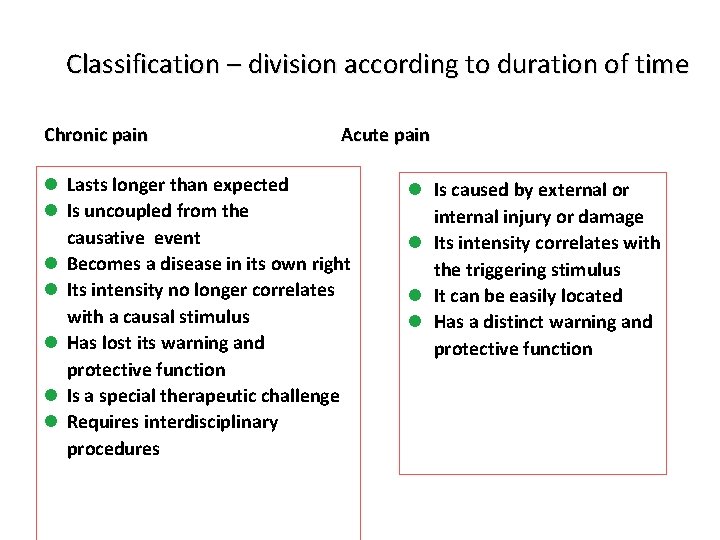 Classification – division according to duration of time

Chronic pain

- Lasts longer than expected
- Is uncoupled from the causative event
- Becomes a disease in its own right
- Its intensity no longer correlates with a causal stimulus
- Has lost its warning and protective function
- Is a special therapeutic challenge
- Requires interdisciplinary procedures

Acute pain

- Is caused by external or internal injury or damage
- Its intensity correlates with the triggering stimulus
- It can be easily located
- Has a distinct warning and protective function